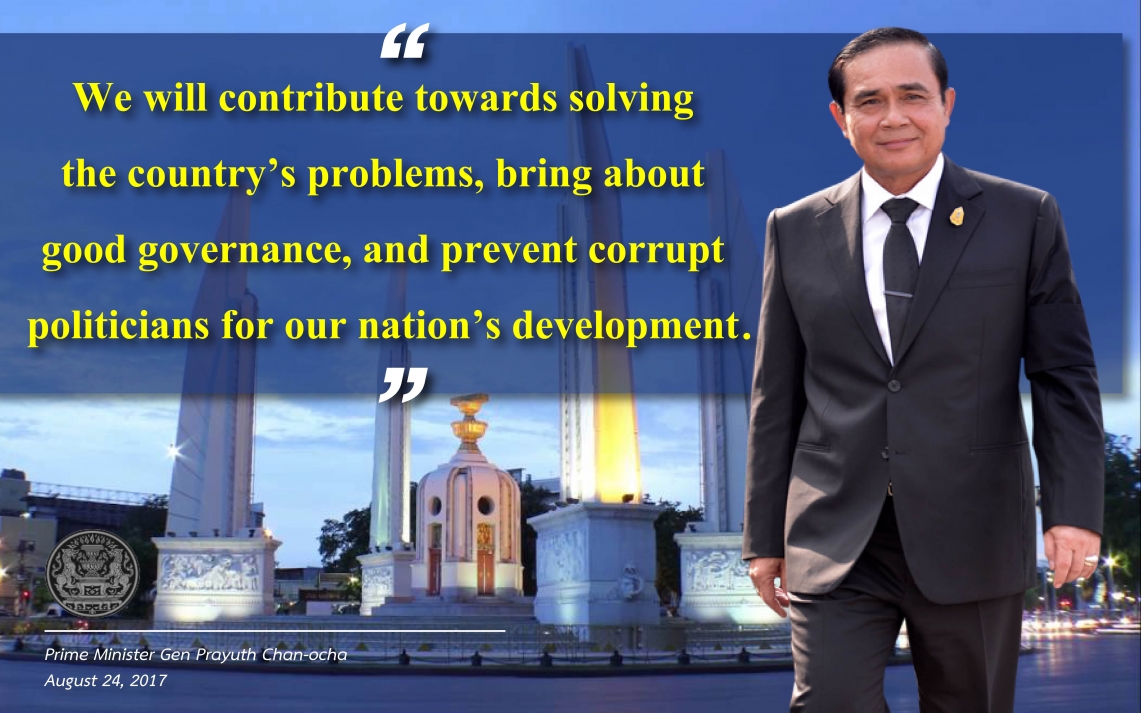 “

We will contribute towards solving the country’s problems, bring about good governance, and prevent corrupt politicians for our nation’s development.

”

Prime Minister Gen Prayuth Chan-ocha
August 24, 2017